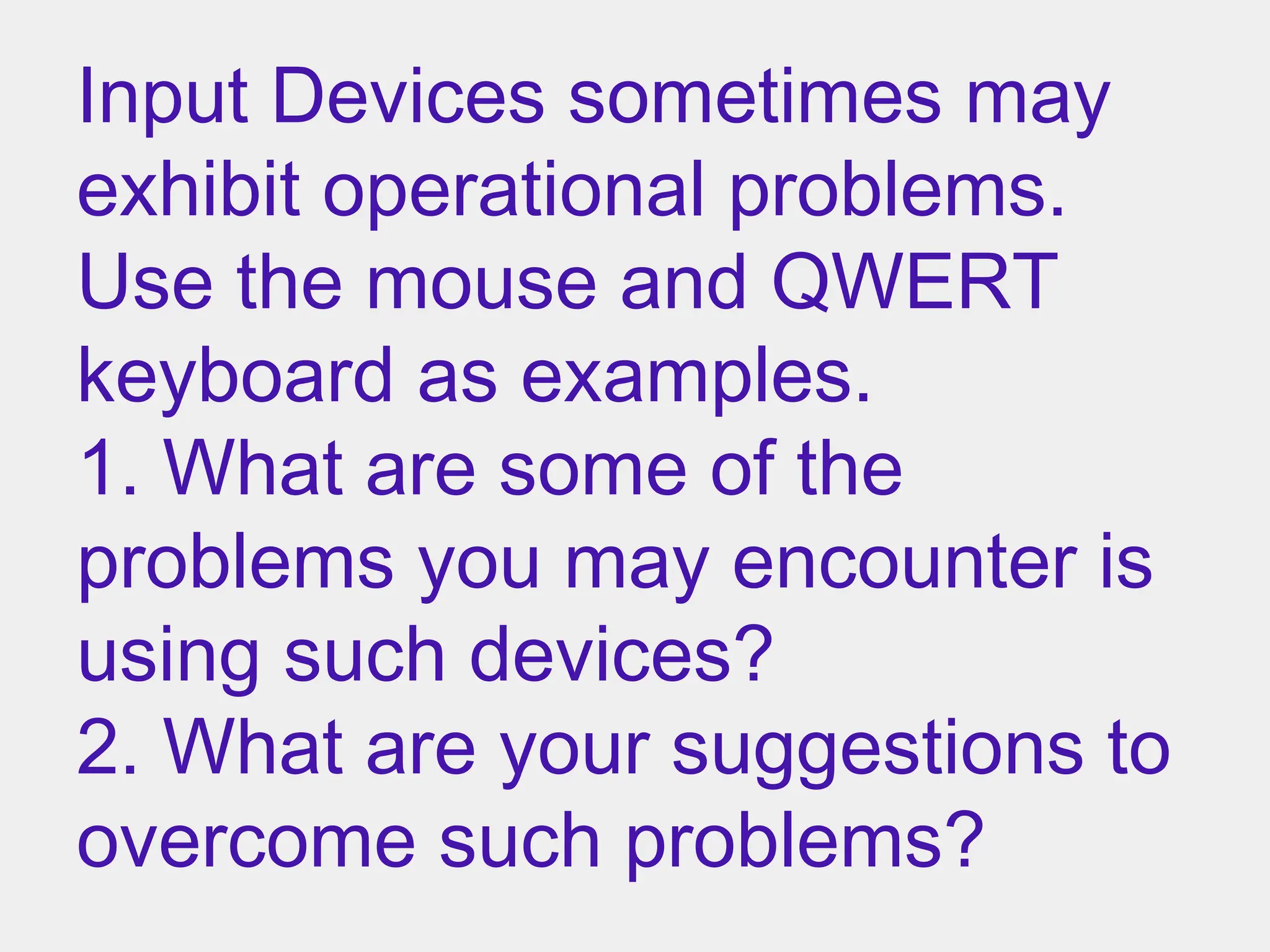 Input Devices sometimes may exhibit operational problems. Use the mouse and QWERT keyboard as examples.
1. What are some of the problems you may encounter is using such devices?
2. What are your suggestions to overcome such problems?